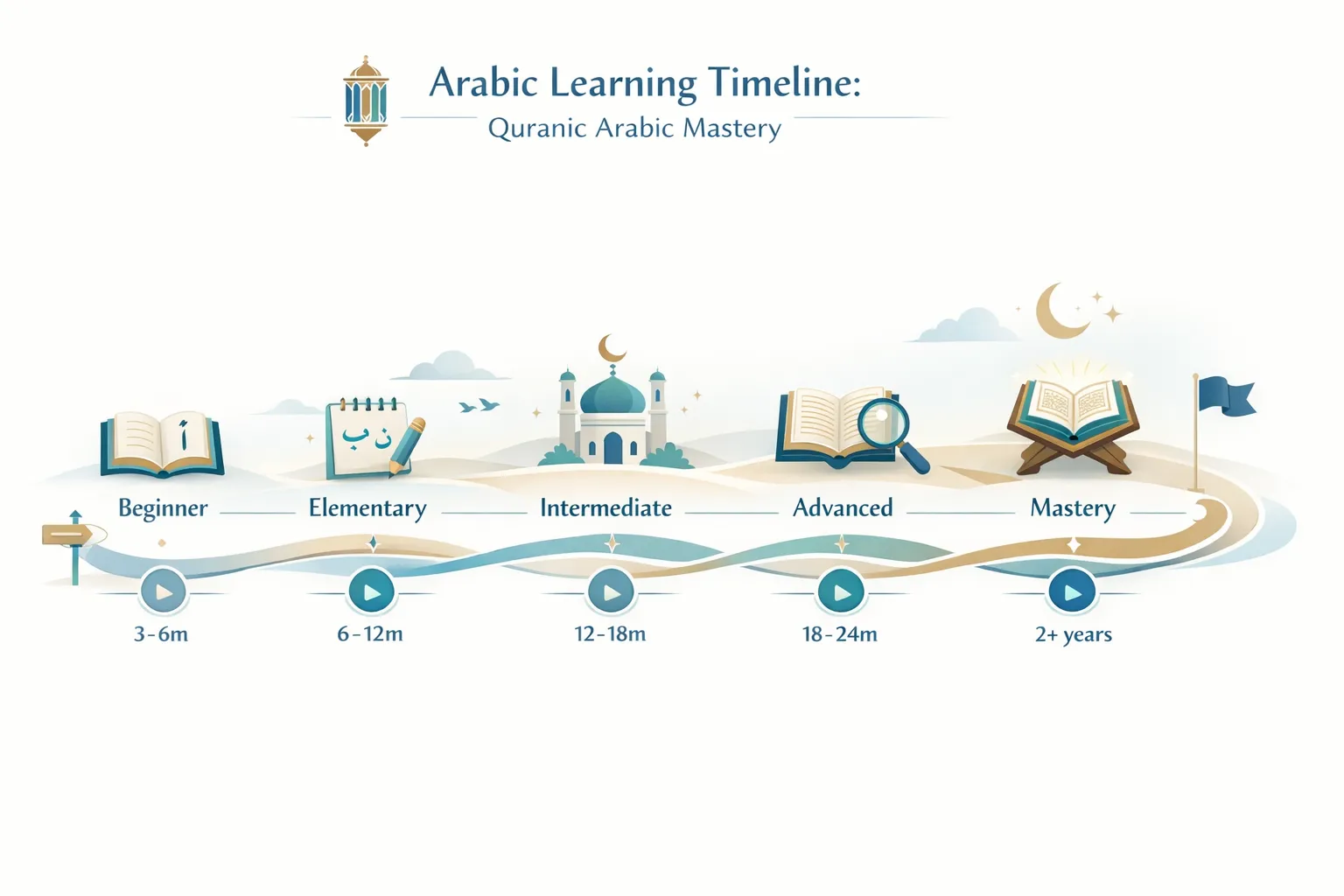 Arabic Learning Timeline:
Quranic Arabic Mastery

أ

ب ن

Beginner

Elementary

Intermediate

Advanced

Mastery

3-6m

6-12m

12-18m

18-24m

2+ years